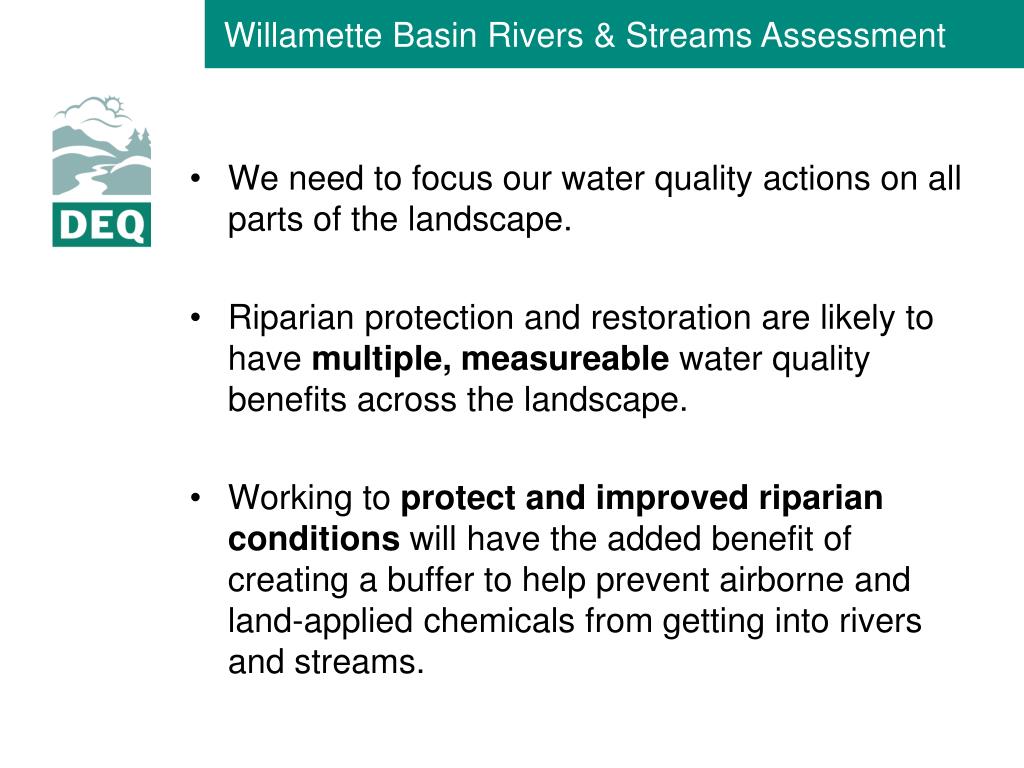 Willamette Basin Rivers & Streams Assessment

DEQ

• We need to focus our water quality actions on all parts of the landscape.

• Riparian protection and restoration are likely to have multiple, measureable water quality benefits across the landscape.

• Working to protect and improved riparian conditions will have the added benefit of creating a buffer to help prevent airborne and land-applied chemicals from getting into rivers and streams.